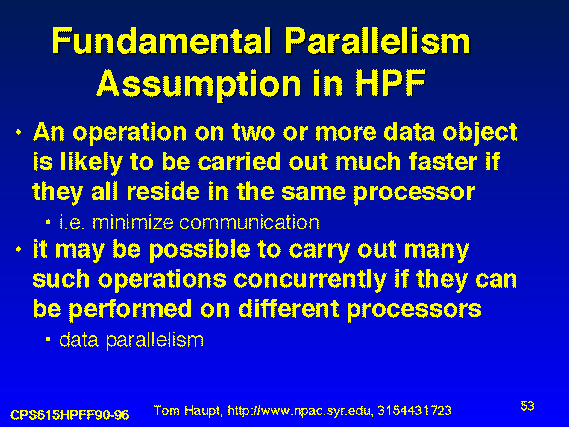 Fundamental Parallelism Assumption in HPF

• An operation on two or more data object is likely to be carried out much faster if they all reside in the same processor
  • i.e. minimize communication
• it may be possible to carry out many such operations concurrently if they can be performed on different processors
  • data parallelism

CPS615HPFF90-96
Tom Haupt, http://www.npac.syr.edu, 3154431723
53